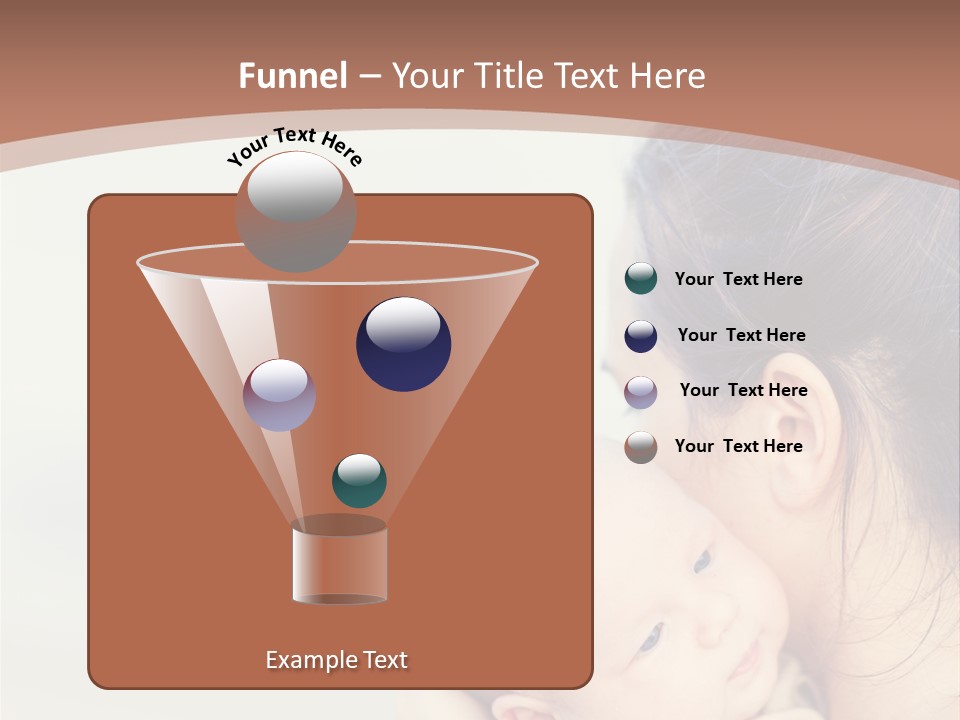 Funnel – Your Title Text Here

Your Text Here

Your Text Here

Your Text Here

Your Text Here

Your Text Here

Example Text